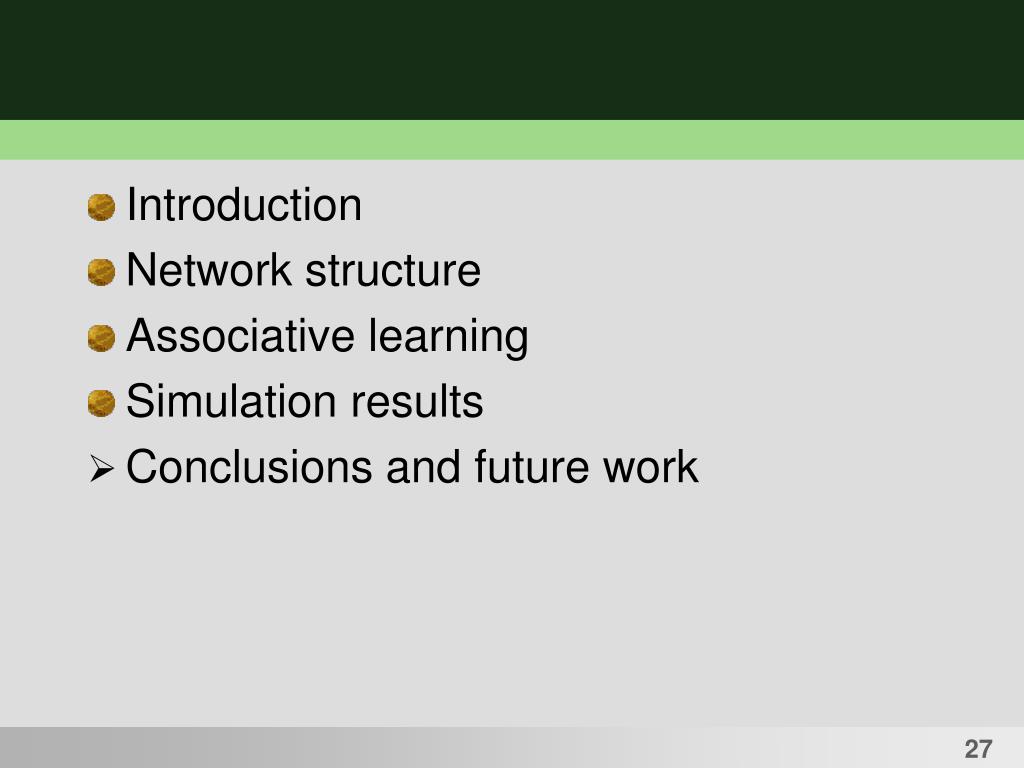 Introduction
Network structure
Associative learning
Simulation results
Conclusions and future work

27